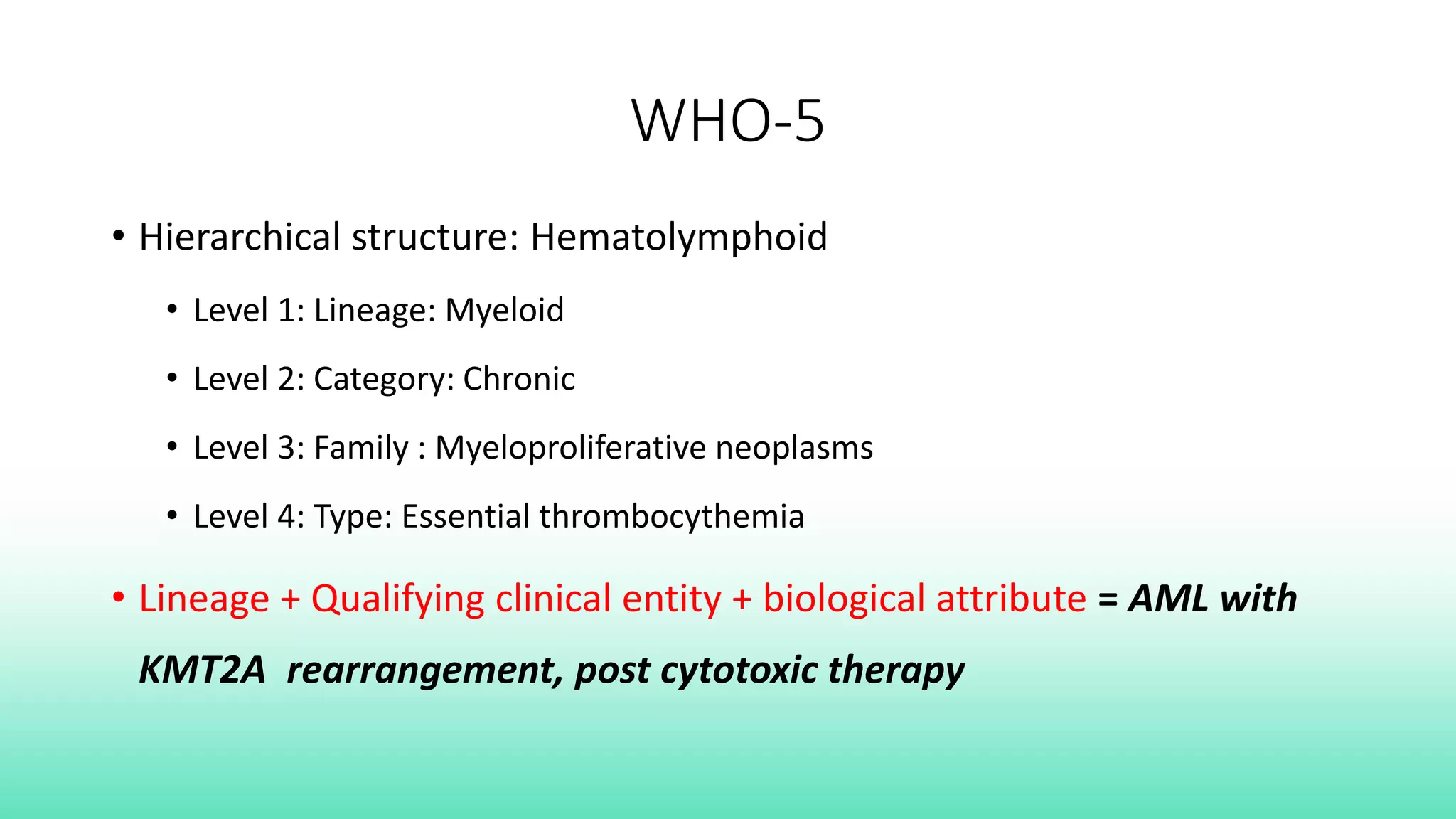 WHO-5

• Hierarchical structure: Hematolymphoid

• Level 1: Lineage: Myeloid

• Level 2: Category: Chronic

• Level 3: Family : Myeloproliferative neoplasms

• Level 4: Type: Essential thrombocythemia

• Lineage + Qualifying clinical entity + biological attribute = AML with KMT2A rearrangement, post cytotoxic therapy